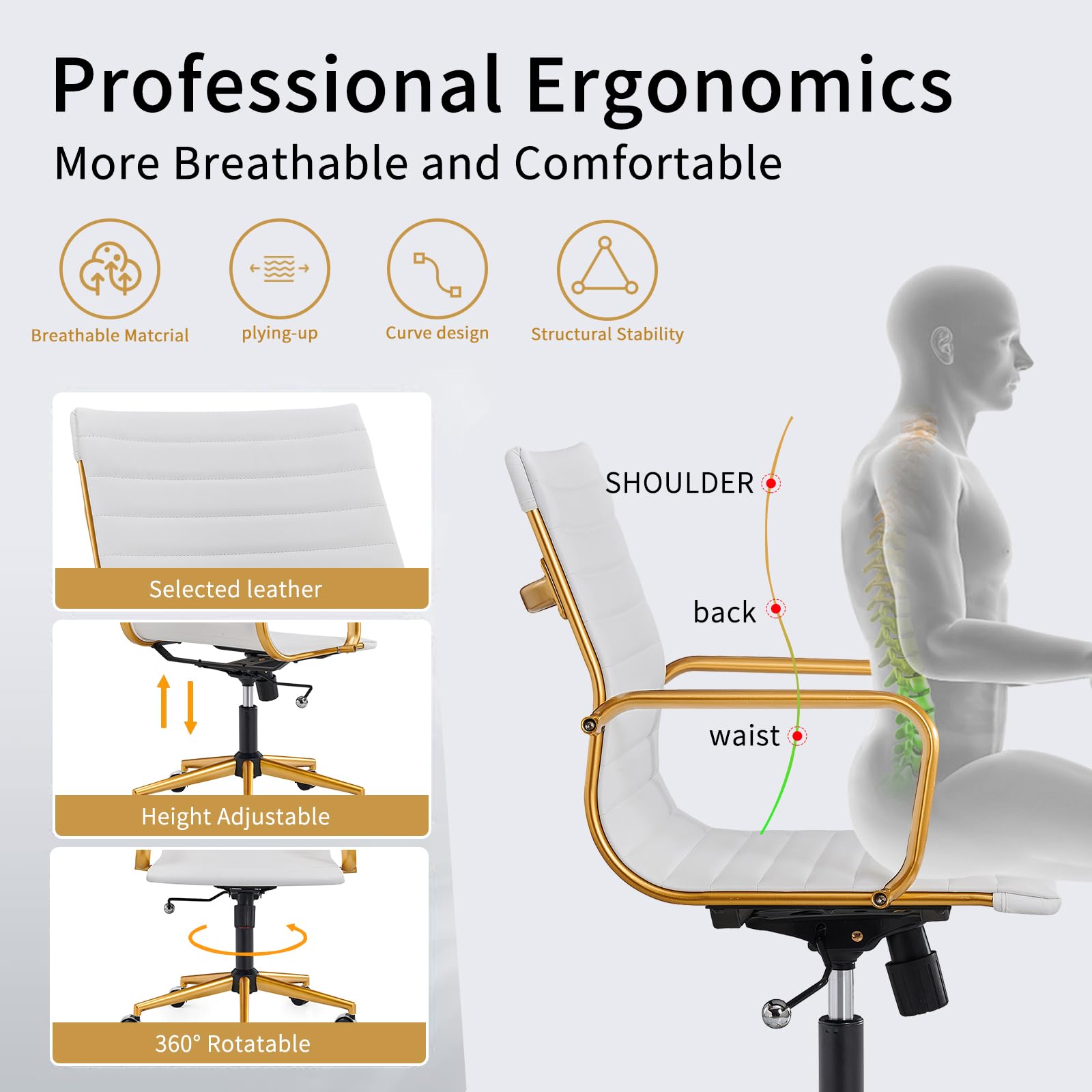 Professional Ergonomics
More Breathable and Comfortable

Breathable Matcrial

plying-up

Curve design

Structural Stability

Selected leather

Height Adjustable

360° Rotatable

SHOULDER

back

waist